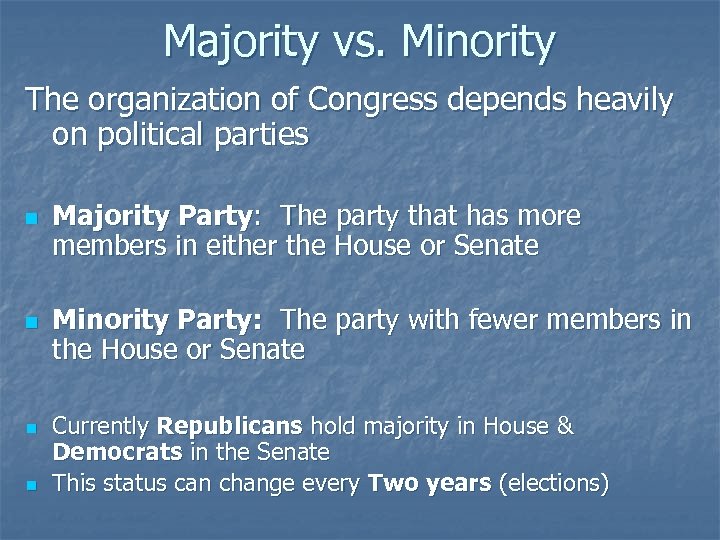 Majority vs. Minority

The organization of Congress depends heavily on political parties

Majority Party: The party that has more members in either the House or Senate

Minority Party: The party with fewer members in the House or Senate

Currently Republicans hold majority in House & Democrats in the Senate

This status can change every Two years (elections)